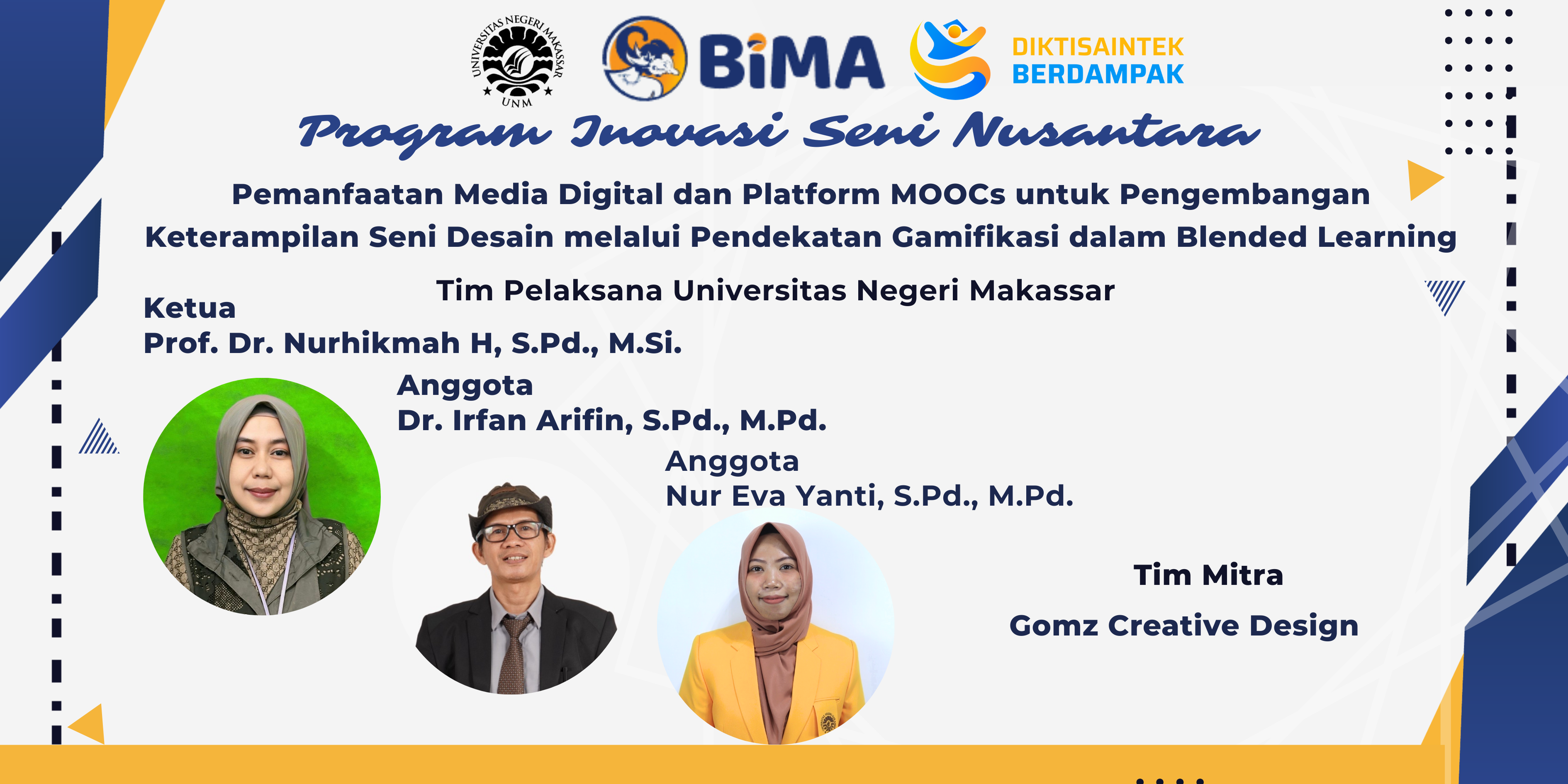 UNIVERSITAS NEGERI MAKASSAR
UNM

BiMA

DIKTISAINTEK
BERDAMPAK

Program Inovasi Seni Nusantara

Pemanfaatan Media Digital dan Platform MOOCs untuk Pengembangan Keterampilan Seni Desain melalui Pendekatan Gamifikasi dalam Blended Learning

Tim Pelaksana Universitas Negeri Makassar

Ketua
Prof. Dr. Nurhikmah H, S.Pd., M.Si.

Anggota
Dr. Irfan Arifin, S.Pd., M.Pd.

Anggota
Nur Eva Yanti, S.Pd., M.Pd.

Tim Mitra

Gomz Creative Design